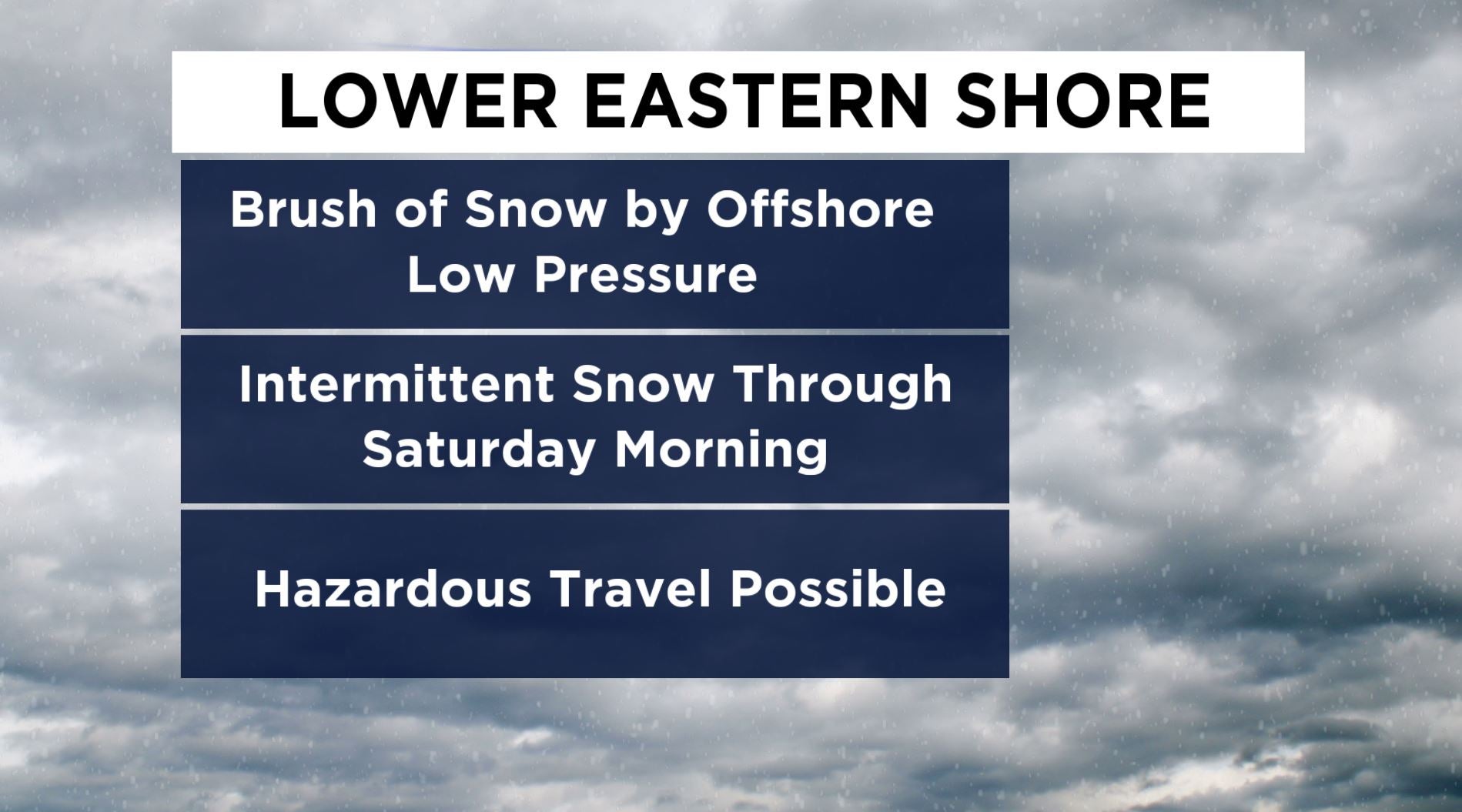 LOWER EASTERN SHORE

Brush of Snow by Offshore Low Pressure

Intermittent Snow Through Saturday Morning

Hazardous Travel Possible